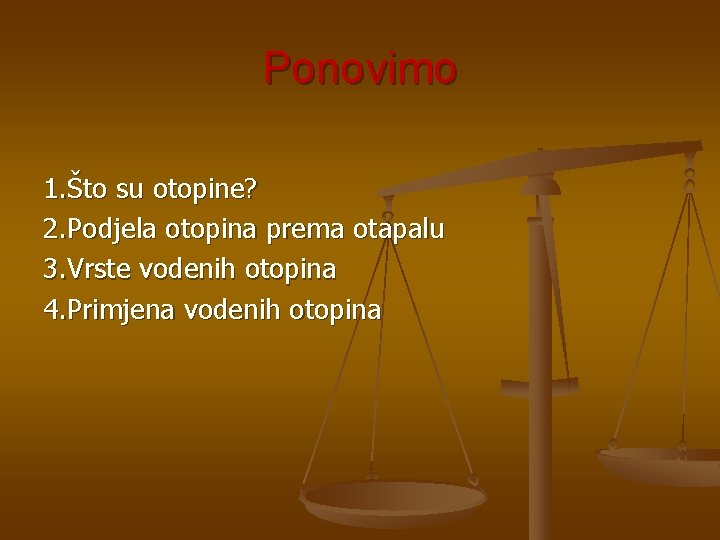 Ponovimo

1.Što su otopine?
2.Podjela otopina prema otapalu
3.Vrste vodenih otopina
4.Primjena vodenih otopina